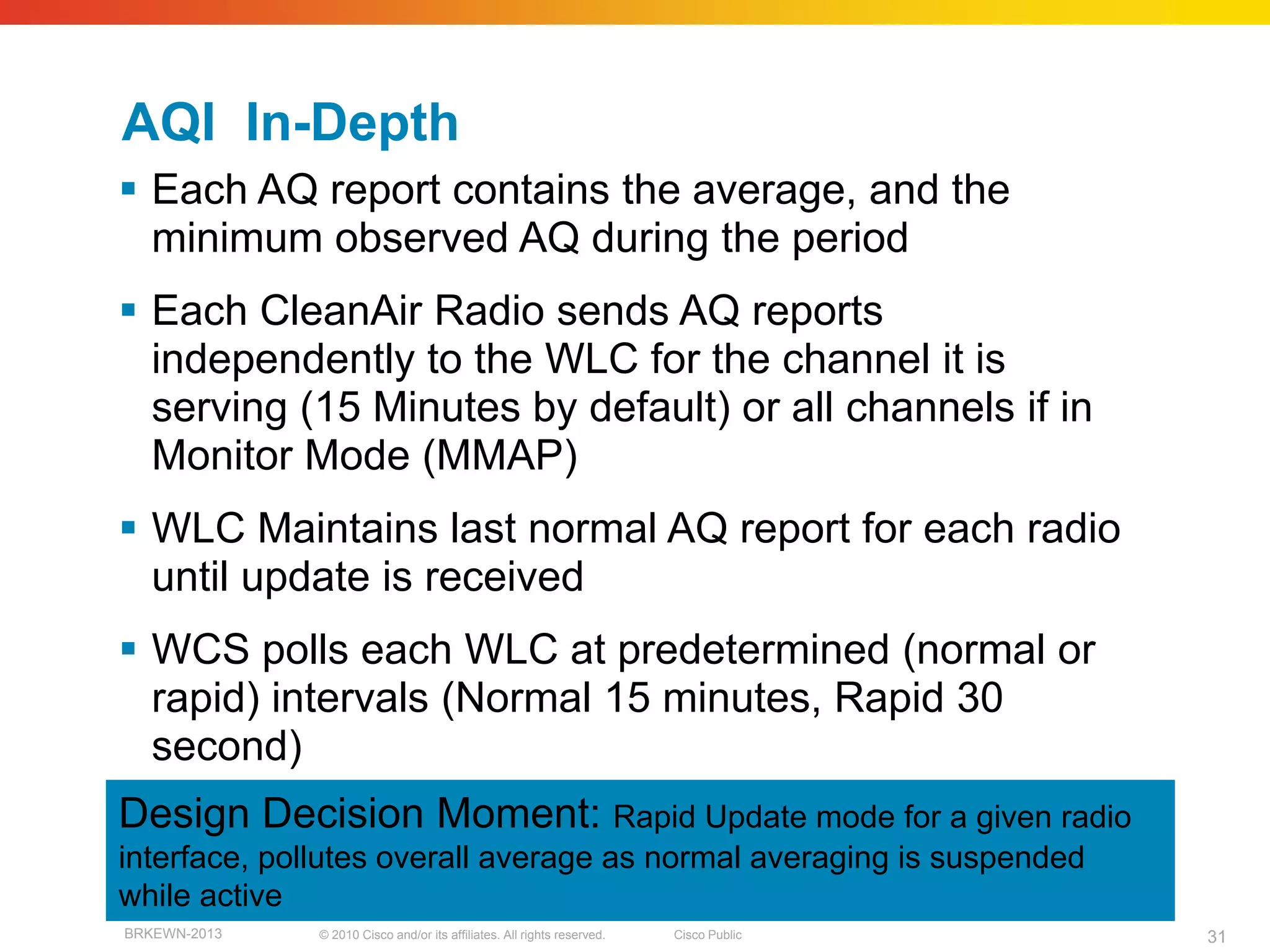 AQI In-Depth

▪ Each AQ report contains the average, and the minimum observed AQ during the period

▪ Each CleanAir Radio sends AQ reports independently to the WLC for the channel it is serving (15 Minutes by default) or all channels if in Monitor Mode (MMAP)

▪ WLC Maintains last normal AQ report for each radio until update is received

▪ WCS polls each WLC at predetermined (normal or rapid) intervals (Normal 15 minutes, Rapid 30 second)

Design Decision Moment: Rapid Update mode for a given radio interface, pollutes overall average as normal averaging is suspended while active

BRKEWN-2013 © 2010 Cisco and/or its affiliates. All rights reserved. Cisco Public 31